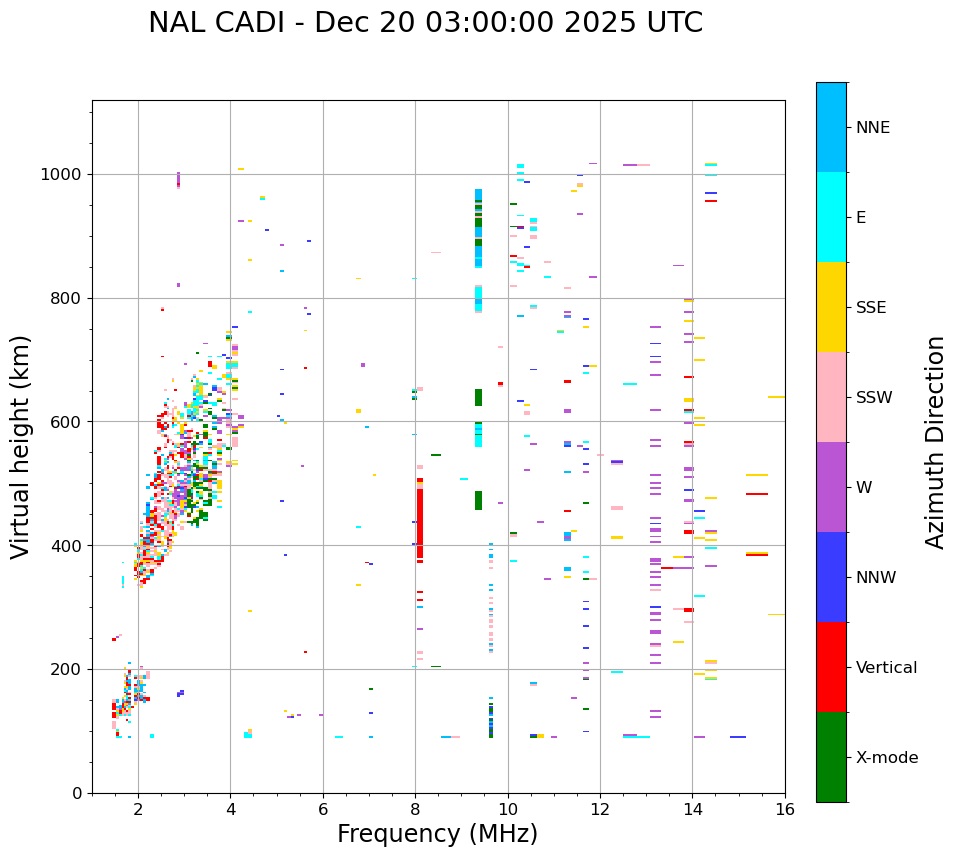 NAL CADI - Dec 20 03:00:00 2025 UTC

Virtual height (km)

1000
800
600
400
200
0

2
4
6
8
10
12
14
16

Frequency (MHz)

NNE
E
SSE
SSW
W
NNW
Vertical
X-mode

Azimuth Direction